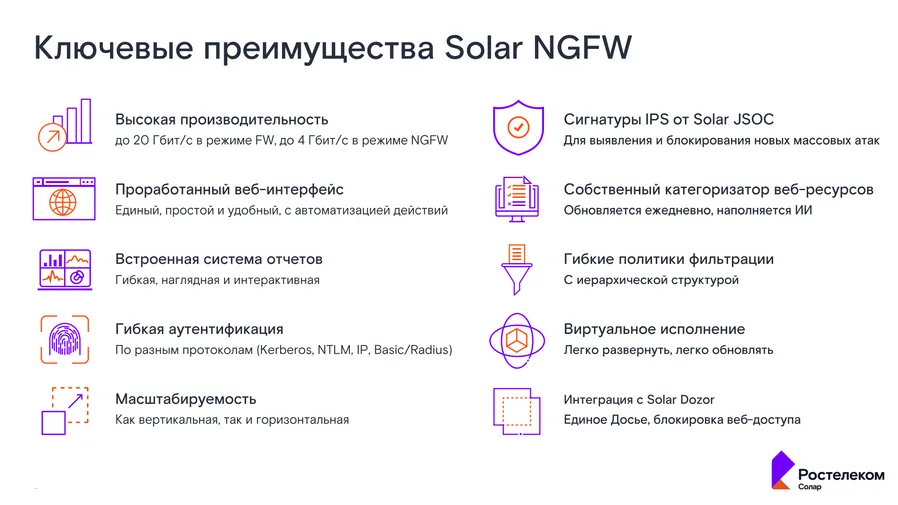 Ключевые преимущества Solar NGFW

Высокая производительность
до 20 Гбит/с в режиме FW, до 4 Гбит/с в режиме NGFW

Проработанный веб-интерфейс
Единый, простой и удобный, с автоматизацией действий

Встроенная система отчетов
Гибкая, наглядная и интерактивная

Гибкая аутентификация
По разным протоколам (Kerberos, NTLM, IP, Basic/Radius)

Масштабируемость
Как вертикальная, так и горизонтальная

Сигнатуры IPS от Solar JSOC
Для выявления и блокирования новых массовых атак

Собственный категоризатор веб-ресурсов
Обновляется ежедневно, наполняется ИИ

Гибкие политики фильтрации
С иерархической структурой

Виртуальное исполнение
Легко развернуть, легко обновлять

Интеграция с Solar Dozor
Единое Досье, блокировка веб-доступа

Ростелеком
Солар